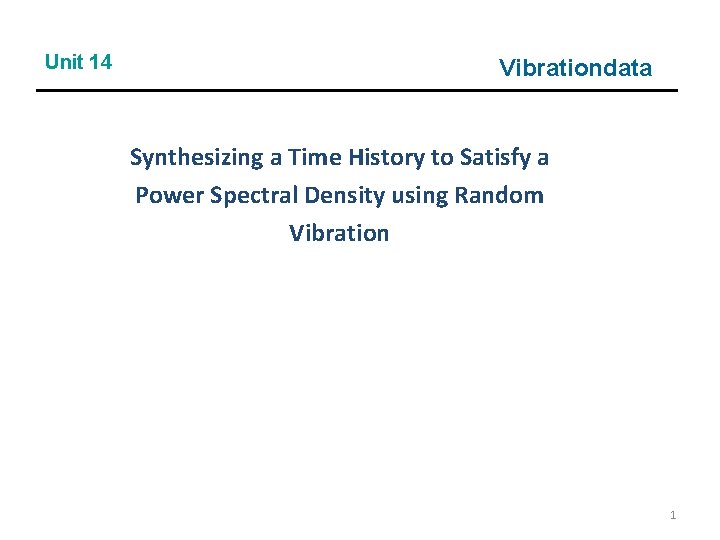 Unit 14

Vibrationdata

Synthesizing a Time History to Satisfy a Power Spectral Density using Random Vibration

1